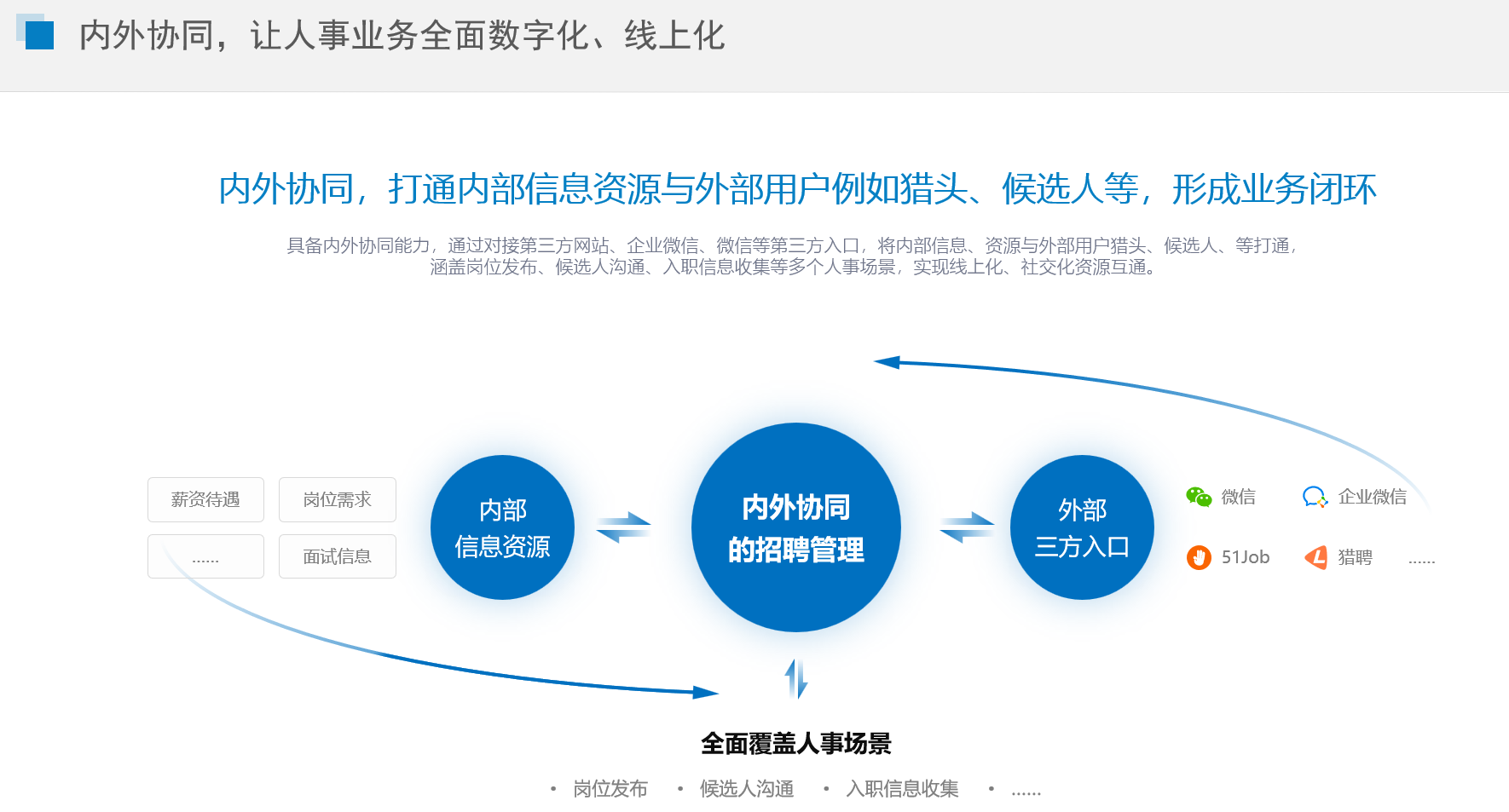 内外协同，让人事业务全面数字化、线上化

内外协同，打通内部信息资源与外部用户例如猎头、候选人等，形成业务闭环

具备内外协同能力，通过对接第三方网站、企业微信、微信等第三方入口，将内部信息、资源与外部用户猎头、候选人、等打通，涵盖岗位发布、候选人沟通、入职信息收集等多个人事场景，实现线上化、社交化资源互通。

薪资待遇

岗位需求

......

面试信息

内部
信息资源

内外协同
的招聘管理

外部
三方入口

微信

企业微信

51Job

猎聘

......

全面覆盖人事场景

• 岗位发布 • 候选人沟通 • 入职信息收集 • ......